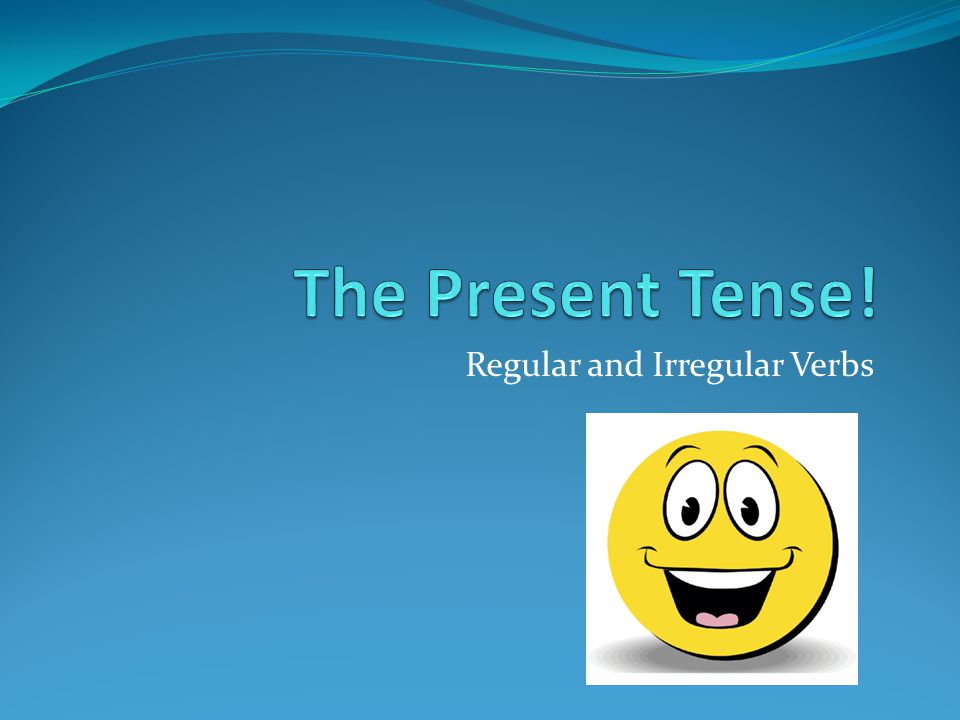 The Present Tense!

Regular and Irregular Verbs